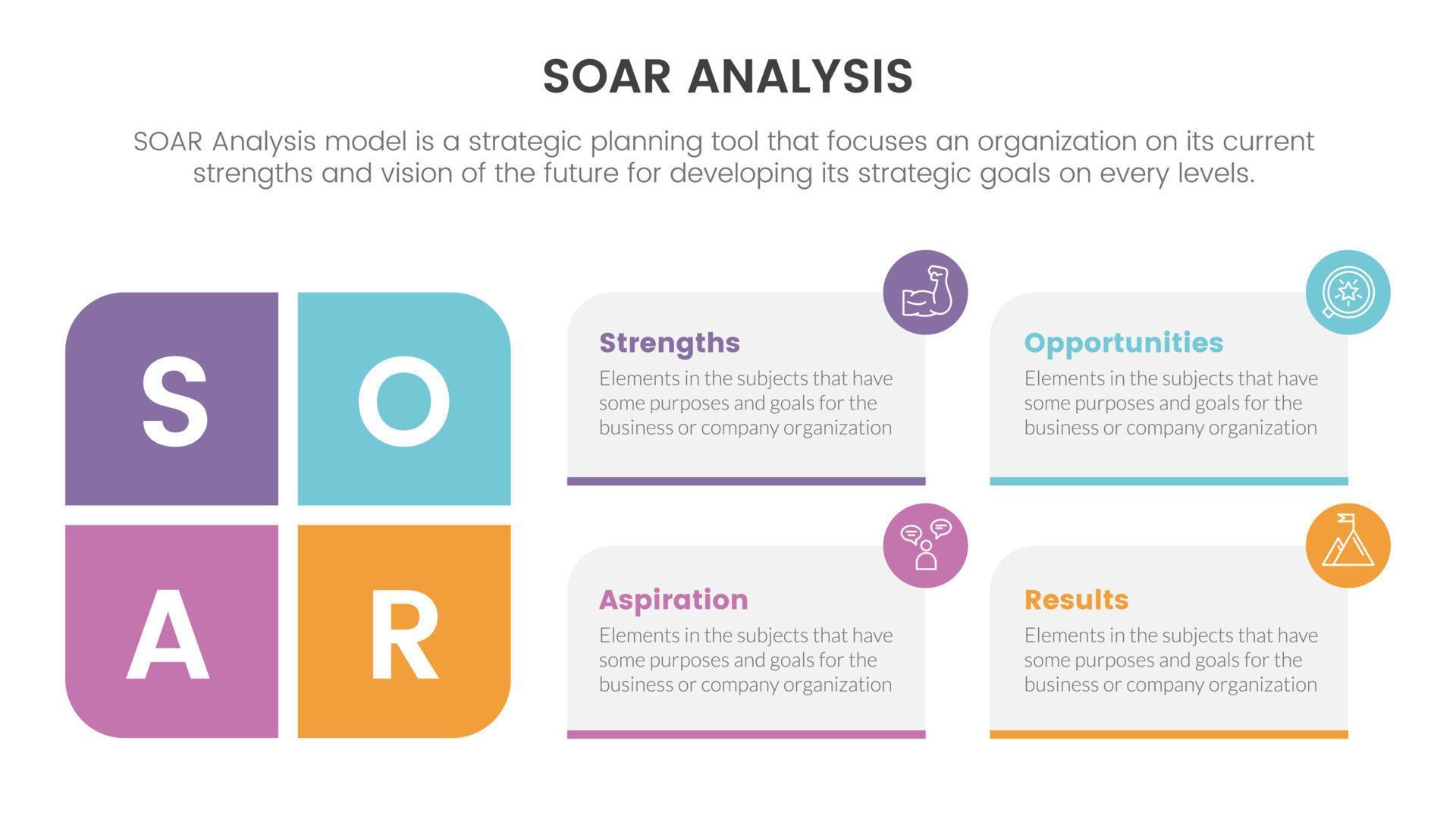 SOAR ANALYSIS

SOAR Analysis model is a strategic planning tool that focuses an organization on its current strengths and vision of the future for developing its strategic goals on every levels.

S O
A R

Strengths
Elements in the subjects that have some purposes and goals for the business or company organization

Opportunities
Elements in the subjects that have some purposes and goals for the business or company organization

Aspiration
Elements in the subjects that have some purposes and goals for the business or company organization

Results
Elements in the subjects that have some purposes and goals for the business or company organization